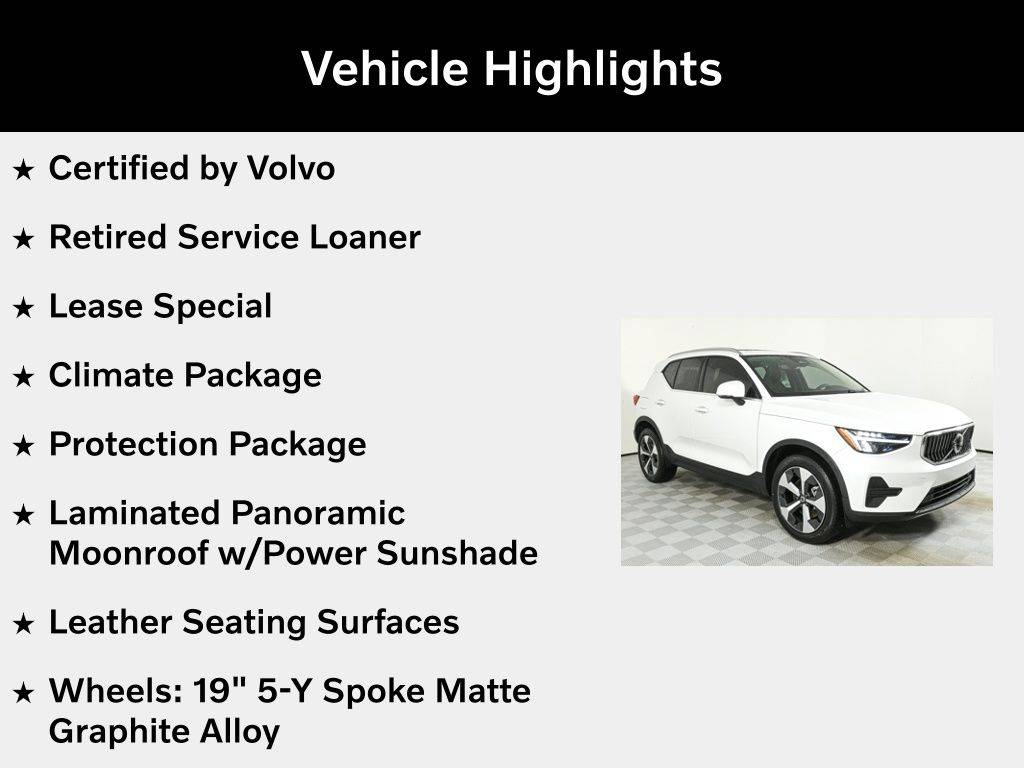 Vehicle Highlights

★ Certified by Volvo

★ Retired Service Loaner

★ Lease Special

★ Climate Package

★ Protection Package

★ Laminated Panoramic Moonroof w/Power Sunshade

★ Leather Seating Surfaces

★ Wheels: 19" 5-Y Spoke Matte Graphite Alloy